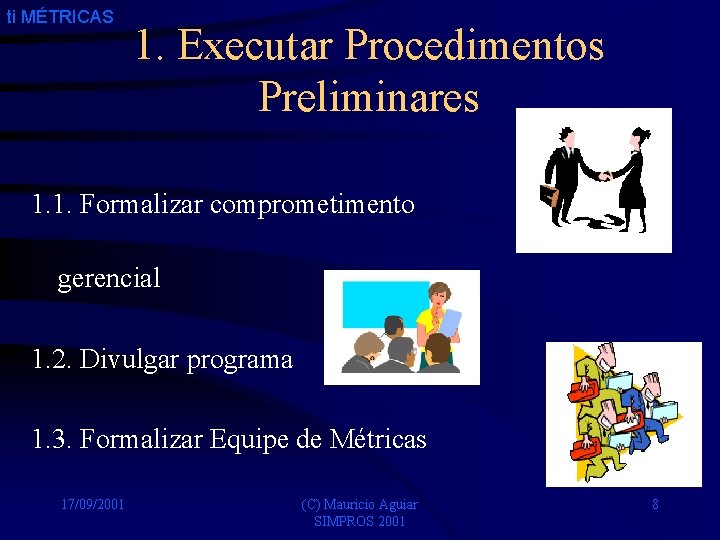 ti MÉTRICAS

1. Executar Procedimentos Preliminares

1.1. Formalizar comprometimento gerencial

1.2. Divulgar programa

1.3. Formalizar Equipe de Métricas

17/09/2001

(C) Mauricio Aguiar SIMPROS 2001

8